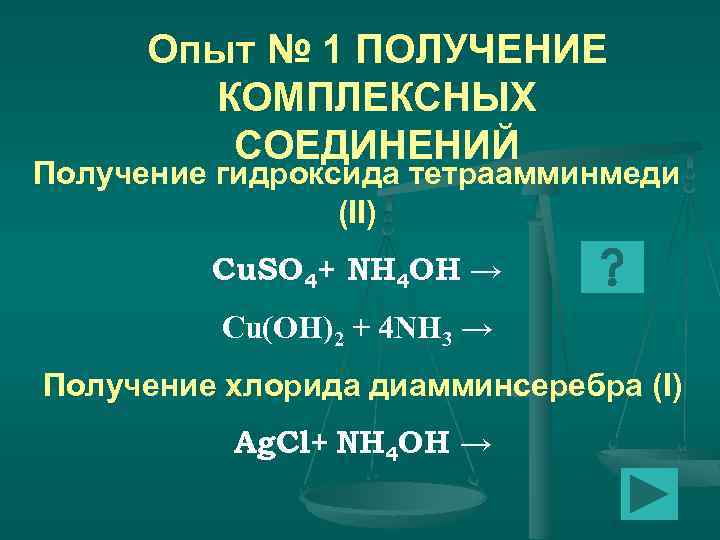 Опыт № 1 ПОЛУЧЕНИЕ КОМПЛЕКСНЫХ СОЕДИНЕНИЙ

Получение гидроксида тетраамминмеди (II)

$CuSO_4 + NH_4OH \rightarrow$

?

$Cu(OH)_2 + 4NH_3 \rightarrow$

Получение хлорида диамминсеребра (I)

$AgCl + NH_4OH \rightarrow$